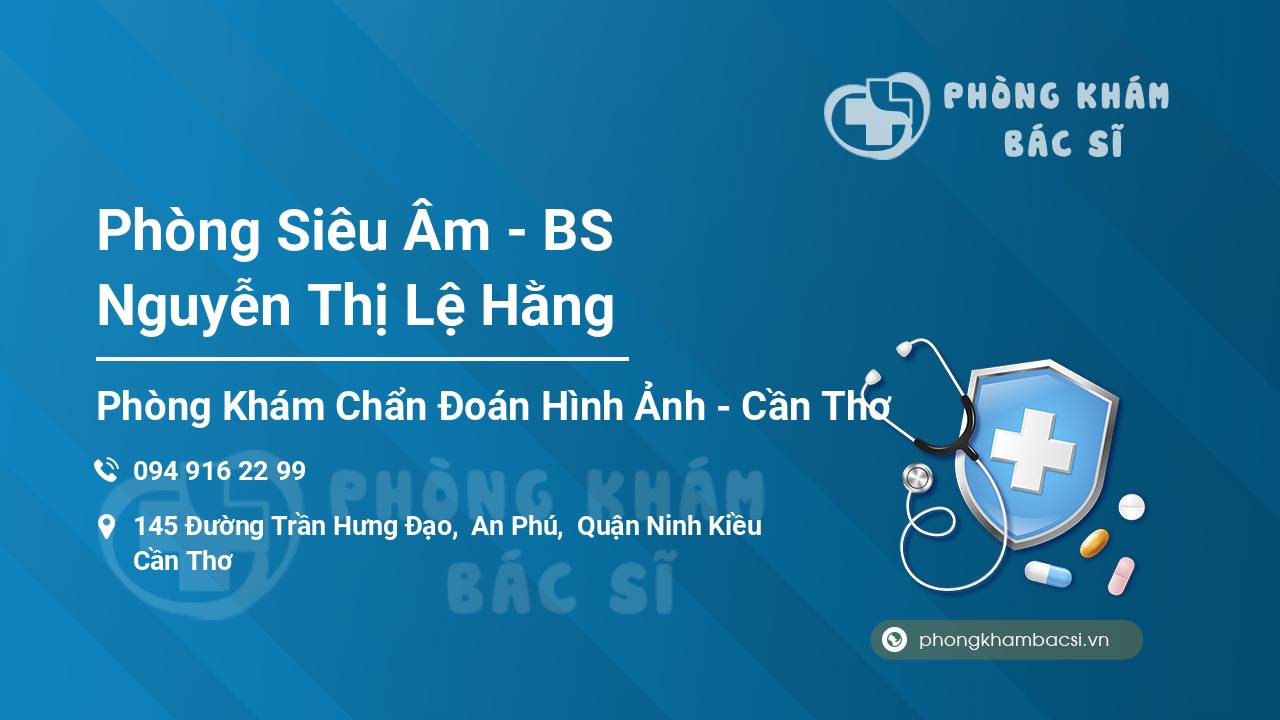 PHÒNG KHÁM BÁC SĨ

Phòng Siêu Âm - BS Nguyễn Thị Lệ Hằng

Phòng Khám Chẩn Đoán Hình Ảnh - Cần Thơ

094 916 22 99

145 Đường Trần Hưng Đạo, An Phú, Quận Ninh Kiều Cần Thơ

PHÒNG KHÁM BÁC SĨ

phongkhambacsi.vn